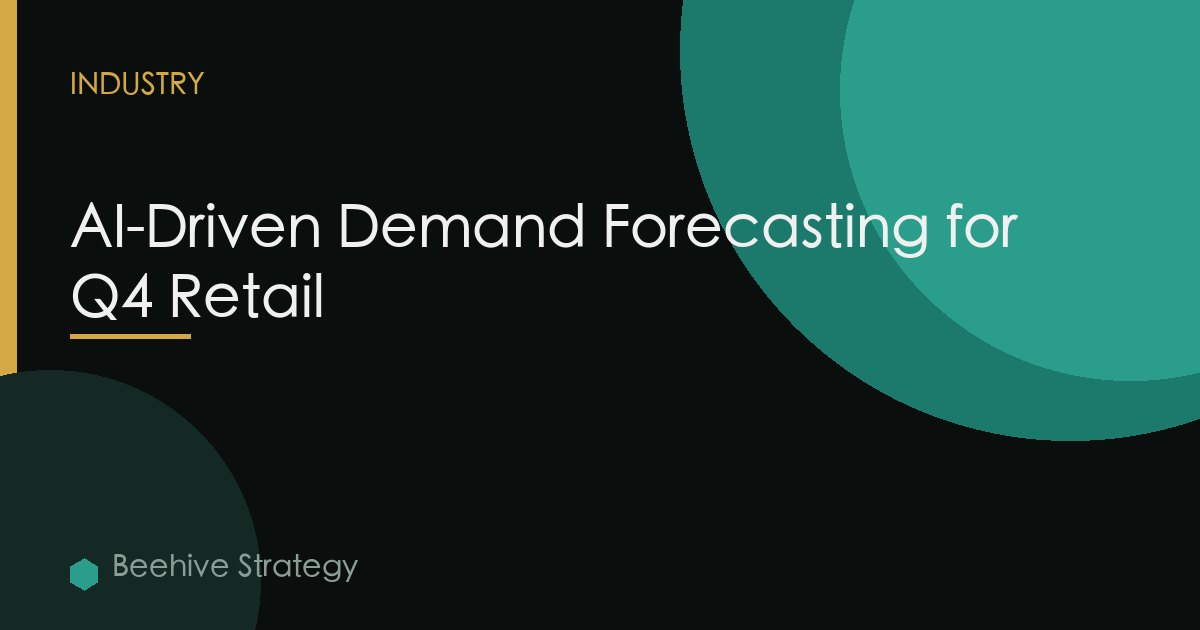 INDUSTRY

AI-Driven Demand Forecasting for Q4 Retail

Beehive Strategy